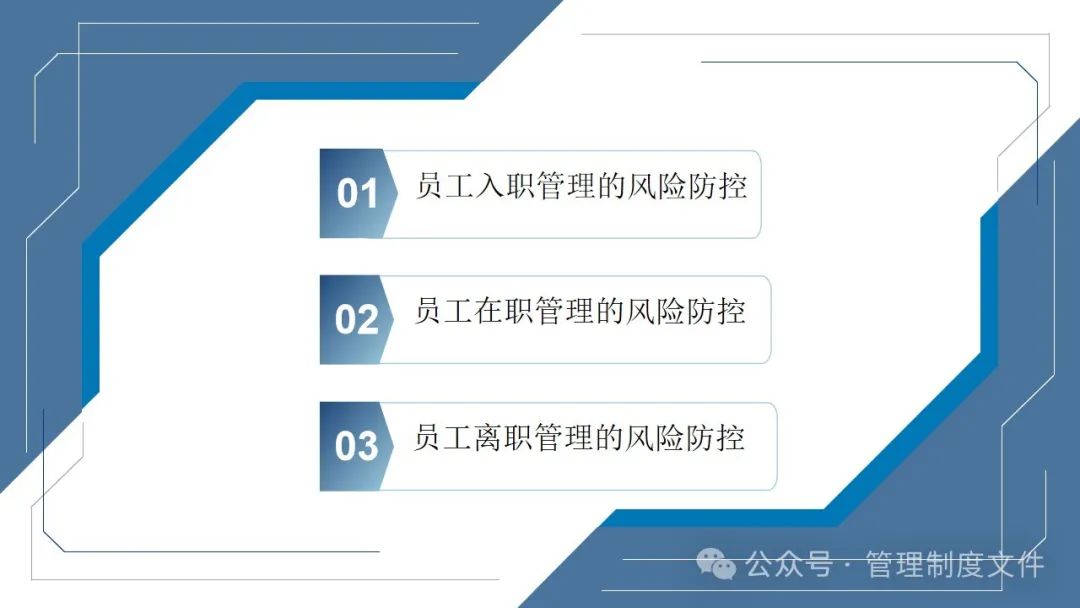 01 员工入职管理的风险防控

02 员工在职管理的风险防控

03 员工离职管理的风险防控

公众号 · 管理制度文件